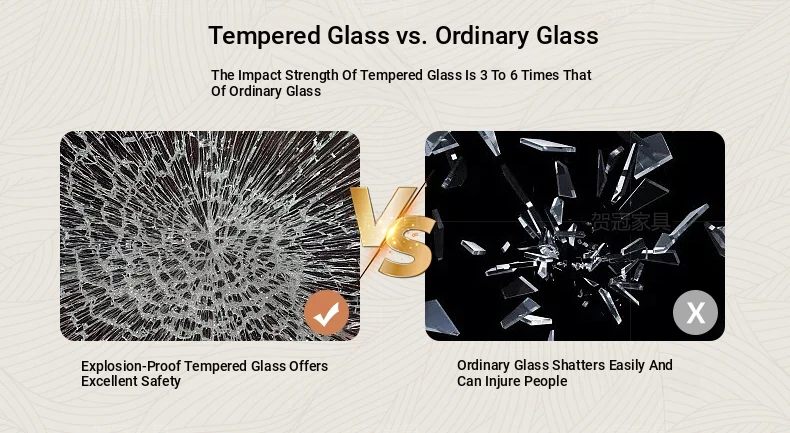 Tempered Glass vs. Ordinary Glass

The Impact Strength Of Tempered Glass Is 3 To 6 Times That Of Ordinary Glass

VS

贺冠家具

X

Explosion-Proof Tempered Glass Offers Excellent Safety

Ordinary Glass Shatters Easily And Can Injure People